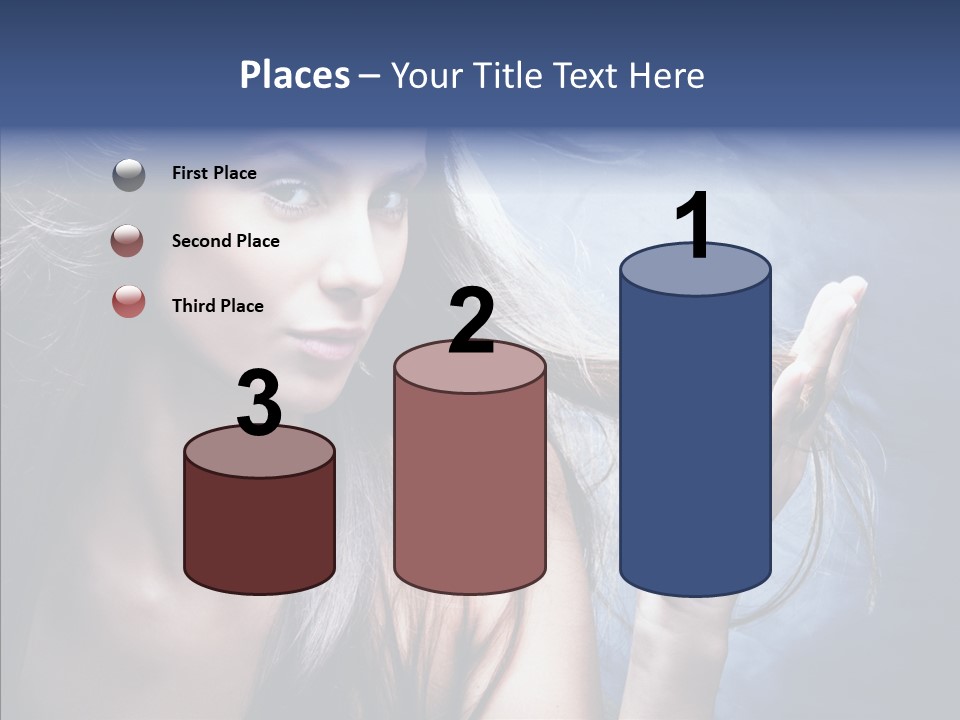 Places – Your Title Text Here

First Place

Second Place

Third Place

3

2

1